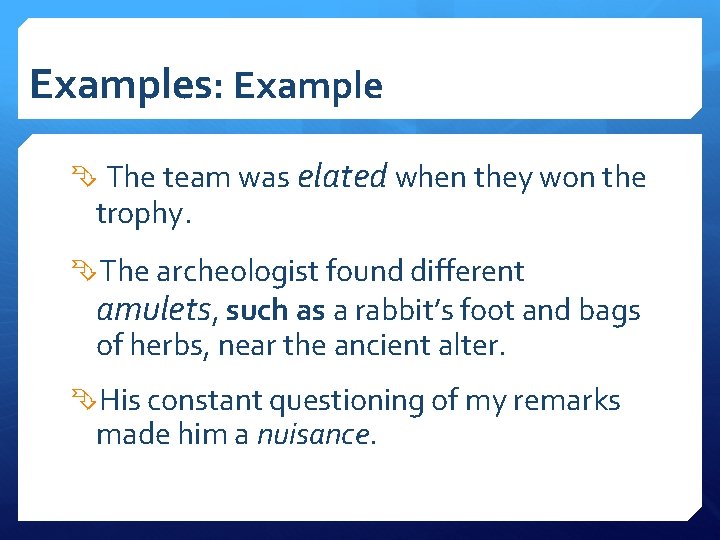 Examples: Example

The team was elated when they won the trophy.

The archeologist found different amulets, such as a rabbit's foot and bags of herbs, near the ancient alter.

His constant questioning of my remarks made him a nuisance.